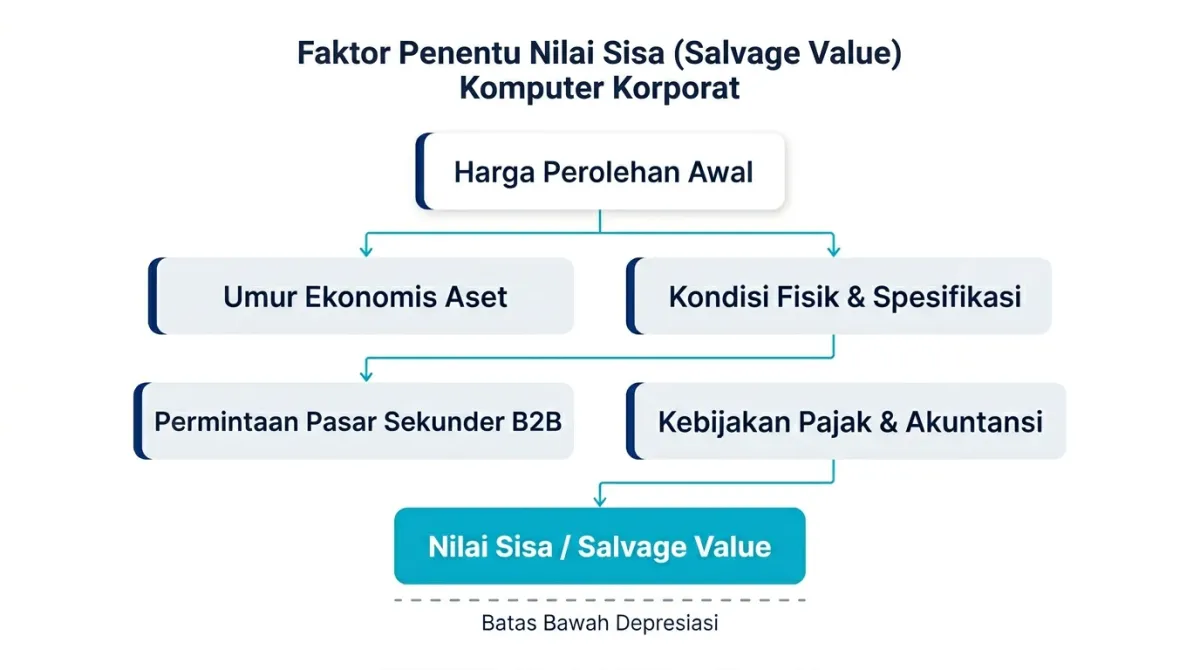 Faktor Penentu Nilai Sisa (Salvage Value)
Komputer Korporat

Harga Perolehan Awal

Umur Ekonomis Aset

Kondisi Fisik & Spesifikasi

Permintaan Pasar Sekunder B2B

Kebijakan Pajak & Akuntansi

Nilai Sisa / Salvage Value

Batas Bawah Depresiasi